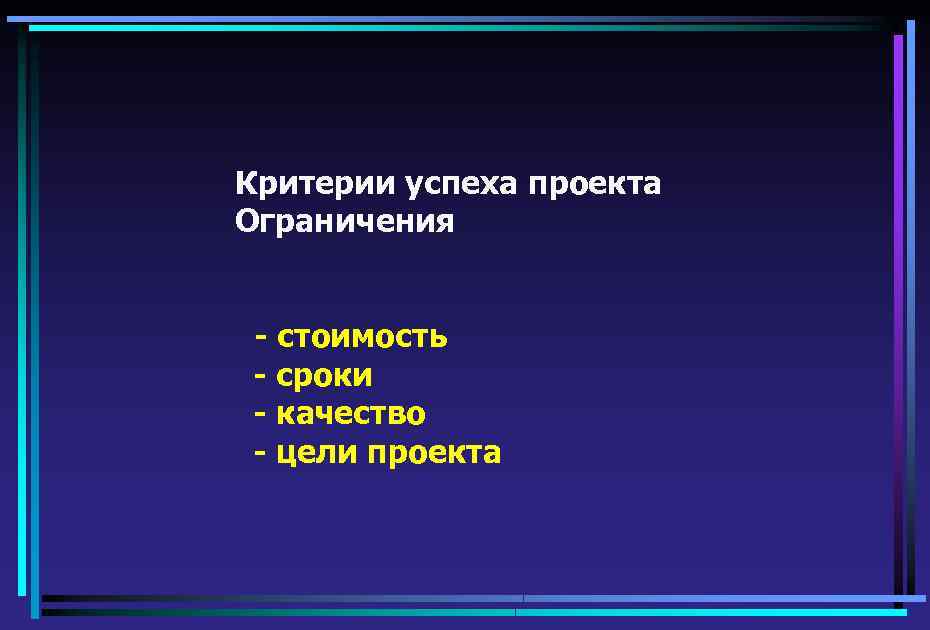 Критерии успеха проекта
Ограничения

- стоимость
- сроки
- качество
- цели проекта